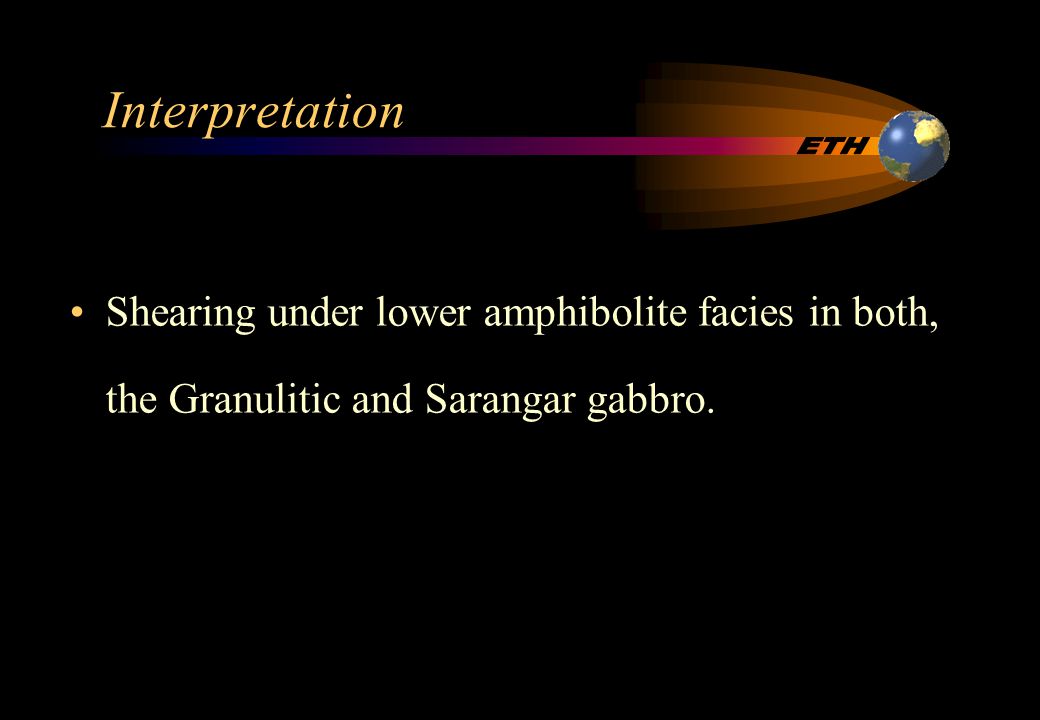 Interpretation

ETH

• Shearing under lower amphibolite facies in both, the Granulitic and Sarangar gabbro.